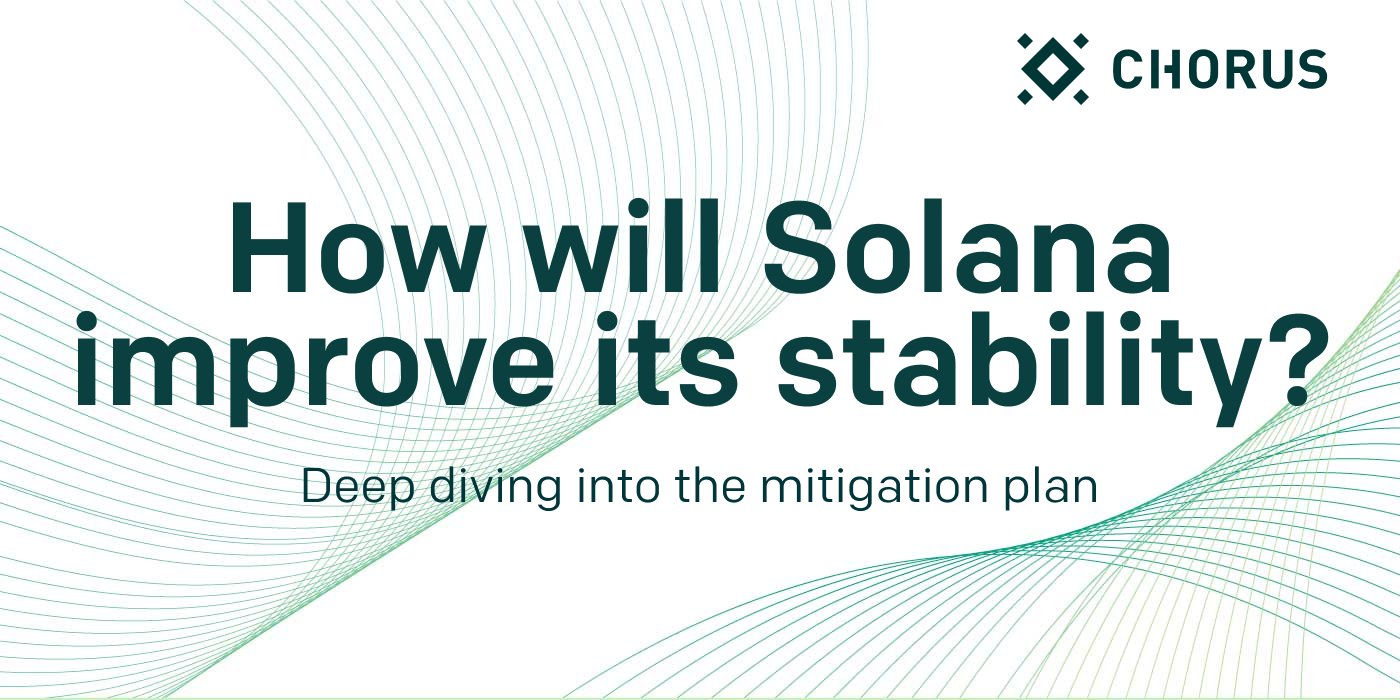 CHORUS

How will Solana improve its stability?

Deep diving into the mitigation plan